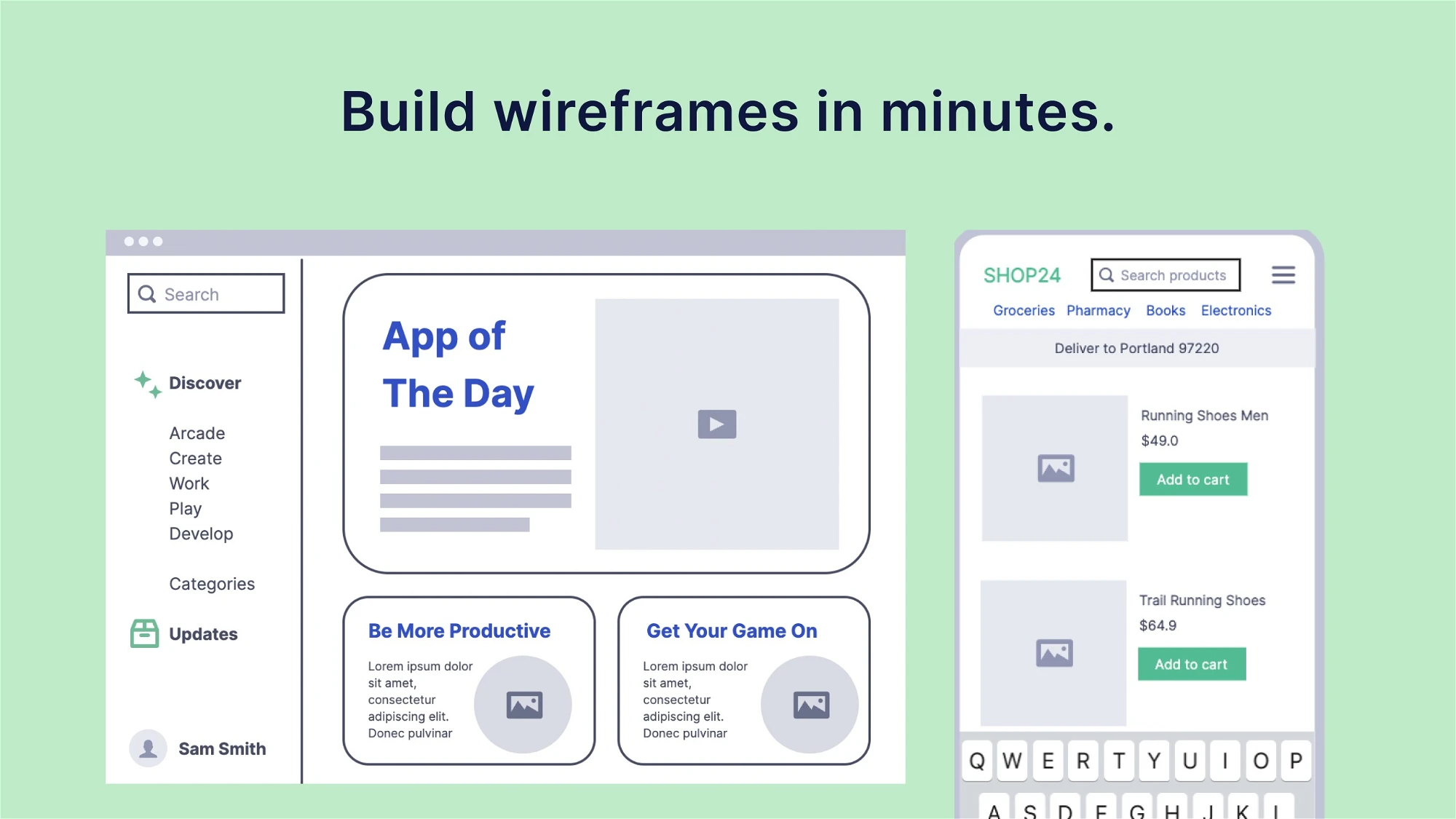 Build wireframes in minutes.

Search

Discover

Arcade
Create
Work
Play
Develop

Categories

Updates

Sam Smith

App of The Day

Be More Productive

Lorem ipsum dolor sit amet, consectetur adipiscing elit. Donec pulvinar

Get Your Game On

Lorem ipsum dolor sit amet, consectetur adipiscing elit. Donec pulvinar

SHOP24 Search products

Groceries Pharmacy Books Electronics

Deliver to Portland 97220

Running Shoes Men
$49.0
Add to cart

Trail Running Shoes
$64.9
Add to cart

Q W E R T Y U I O P
A S D F G H J K L